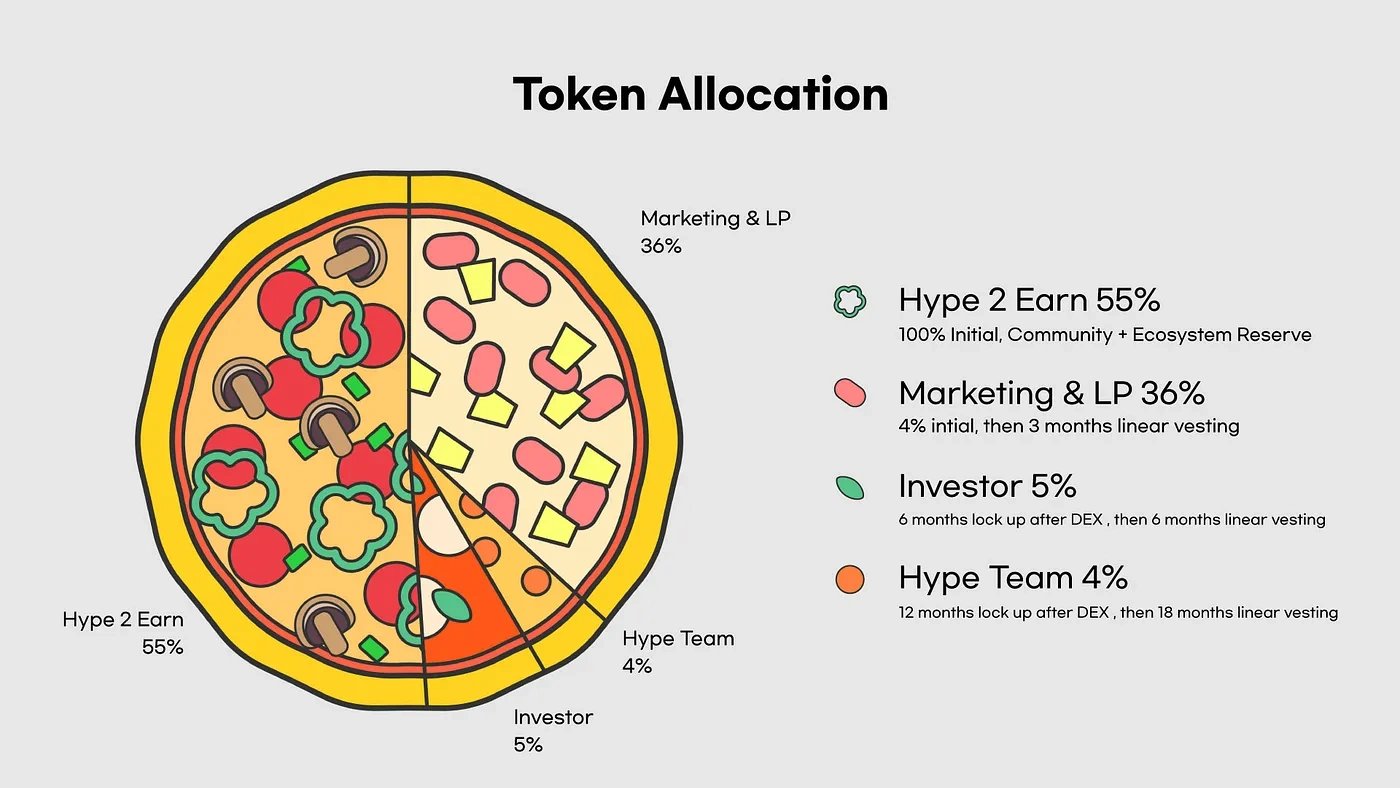 Token Allocation

Marketing & LP
36%

Hype 2 Earn
55%

Hype Team
4%

Investor
5%

Hype 2 Earn 55%
100% Initial, Community + Ecosystem Reserve

Marketing & LP 36%
4% intial, then 3 months linear vesting

Investor 5%
6 months lock up after DEX , then 6 months linear vesting

Hype Team 4%
12 months lock up after DEX , then 18 months linear vesting